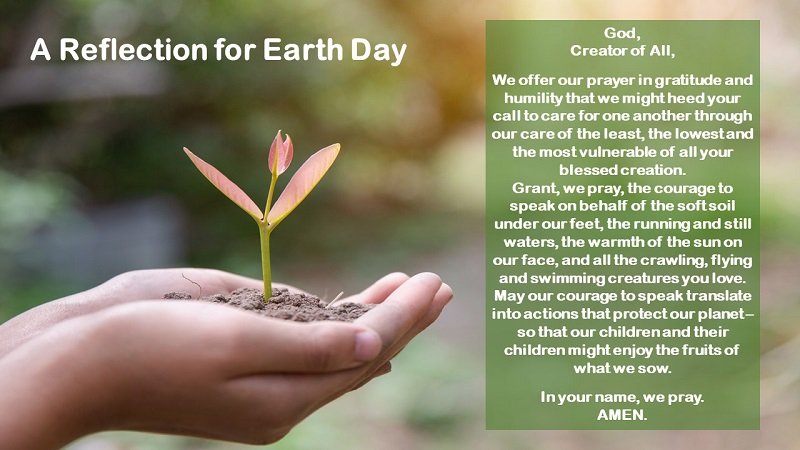 A Reflection for Earth Day

God,
Creator of All,

We offer our prayer in gratitude and humility that we might heed your call to care for one another through our care of the least, the lowest and the most vulnerable of all your blessed creation.
Grant, we pray, the courage to speak on behalf of the soft soil under our feet, the running and still waters, the warmth of the sun on our face, and all the crawling, flying and swimming creatures you love. May our courage to speak translate into actions that protect our planet – so that our children and their children might enjoy the fruits of what we sow.

In your name, we pray.
AMEN.